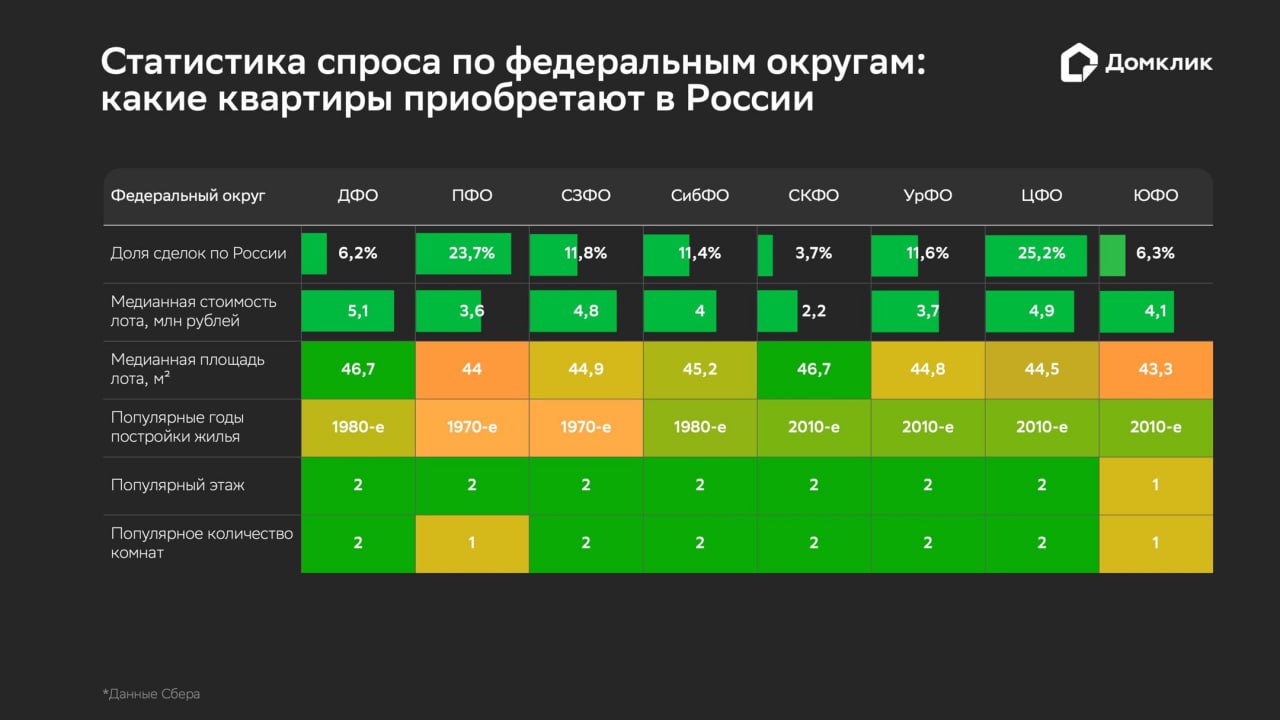 Статистика спроса по федеральным округам: какие квартиры приобретают в России

Домклик

| Федеральный округ | ДФО | ПФО | СЗФО | СибФО | СКФО | УрФО | ЦФО | ЮФО |
|---|---|---|---|---|---|---|---|---|
| Доля сделок по России | 6,2% | 23,7% | 11,8% | 11,4% | 3,7% | 11,6% | 25,2% | 6,3% |
| Медианная стоимость лота, млн рублей | 5,1 | 3,6 | 4,8 | 4 | 2,2 | 3,7 | 4,9 | 4,1 |
| Медианная площадь лота, м² | 46,7 | 44 | 44,9 | 45,2 | 46,7 | 44,8 | 44,5 | 43,3 |
| Популярные годы постройки жилья | 1980-е | 1970-е | 1970-е | 1980-е | 2010-е | 2010-е | 2010-е | 2010-е |
| Популярный этаж | 2 | 2 | 2 | 2 | 2 | 2 | 2 | 1 |
| Популярное количество комнат | 2 | 1 | 2 | 2 | 2 | 2 | 2 | 1 |

*Данные Сбера